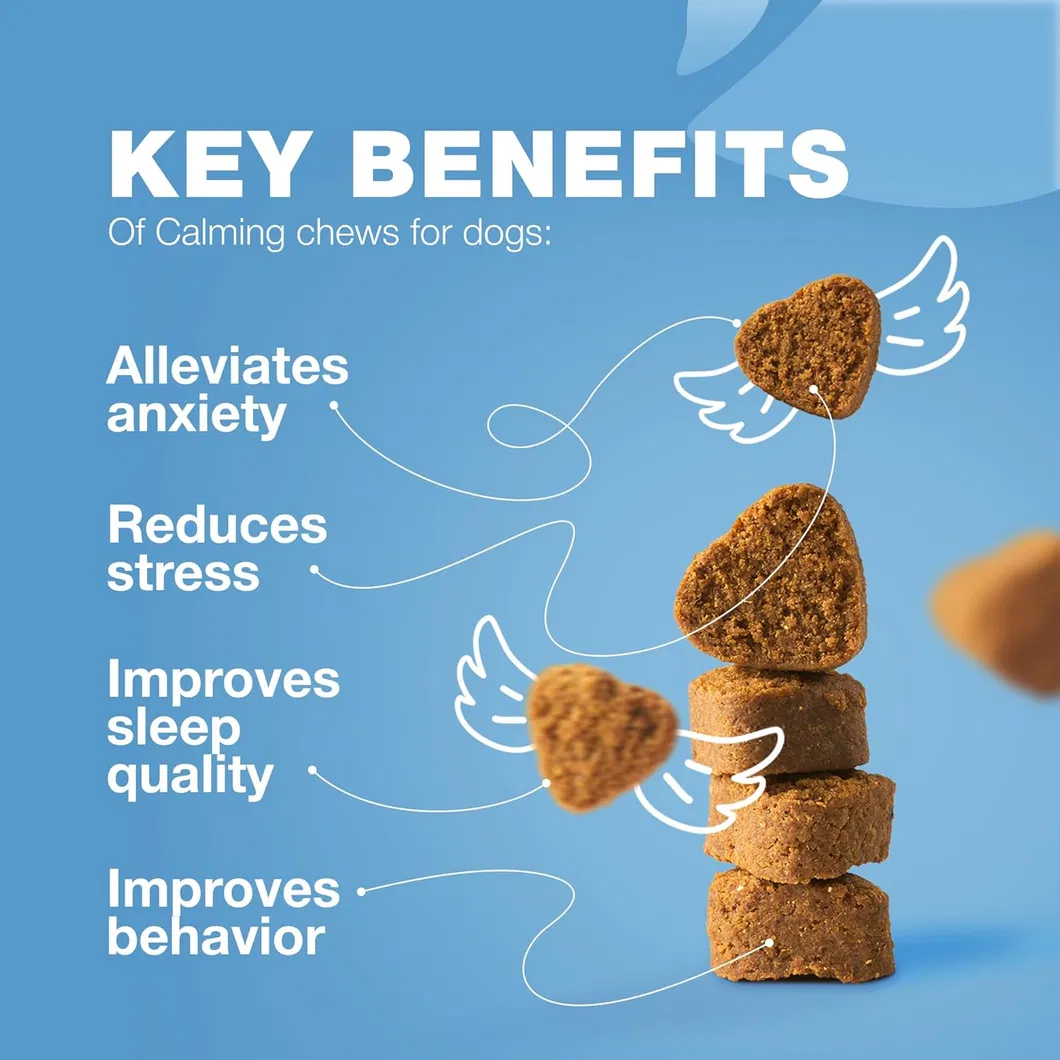 KEY BENEFITS
Of Calming chews for dogs:

Alleviates anxiety

Reduces stress

Improves sleep quality

Improves behavior